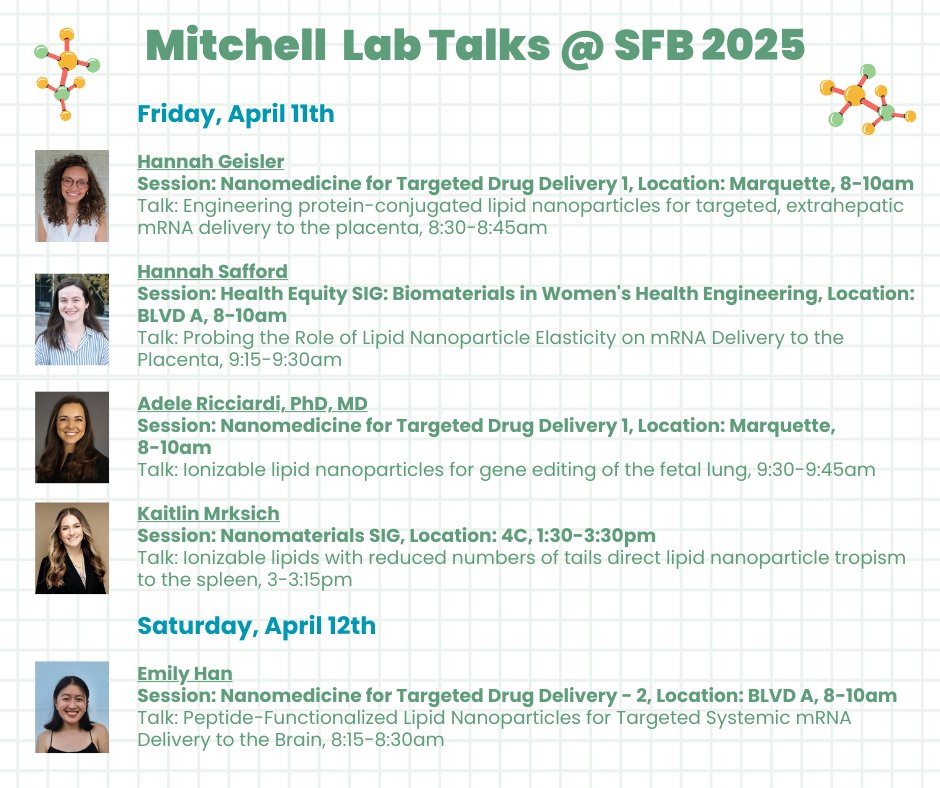 Mitchell Lab Talks @ SFB 2025

Friday, April 11th

Hannah Geisler
Session: Nanomedicine for Targeted Drug Delivery 1, Location: Marquette, 8-10am
Talk: Engineering protein-conjugated lipid nanoparticles for targeted, extrahepatic mRNA delivery to the placenta, 8:30-8:45am

Hannah Safford
Session: Health Equity SIG: Biomaterials in Women's Health Engineering, Location: BLVD A, 8-10am
Talk: Probing the Role of Lipid Nanoparticle Elasticity on mRNA Delivery to the Placenta, 9:15-9:30am

Adele Ricciardi, PhD, MD
Session: Nanomedicine for Targeted Drug Delivery 1, Location: Marquette, 8-10am
Talk: Ionizable lipid nanoparticles for gene editing of the fetal lung, 9:30-9:45am

Kaitlin Mrksich
Session: Nanomaterials SIG, Location: 4C, 1:30-3:30pm
Talk: Ionizable lipids with reduced numbers of tails direct lipid nanoparticle tropism to the spleen, 3-3:15pm

Saturday, April 12th

Emily Han
Session: Nanomedicine for Targeted Drug Delivery - 2, Location: BLVD A, 8-10am
Talk: Peptide-Functionalized Lipid Nanoparticles for Targeted Systemic mRNA Delivery to the Brain, 8:15-8:30am